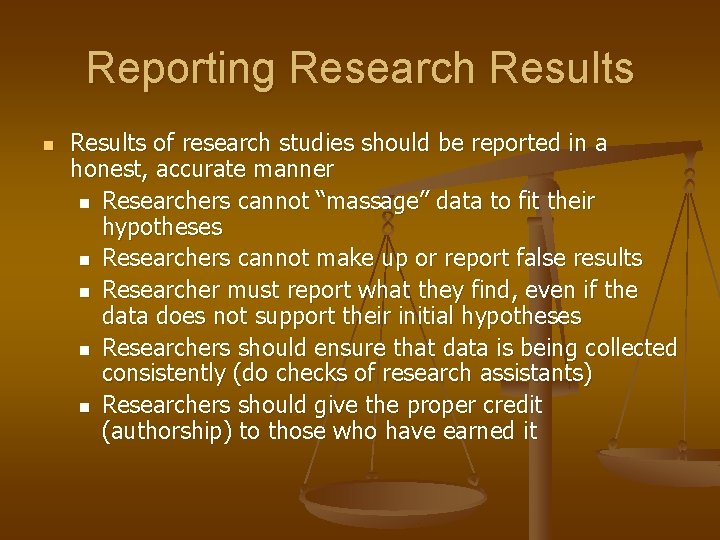 Reporting Research Results

- Results of research studies should be reported in a honest, accurate manner
  - Researchers cannot “massage” data to fit their hypotheses
  - Researchers cannot make up or report false results
  - Researcher must report what they find, even if the data does not support their initial hypotheses
  - Researchers should ensure that data is being collected consistently (do checks of research assistants)
  - Researchers should give the proper credit (authorship) to those who have earned it